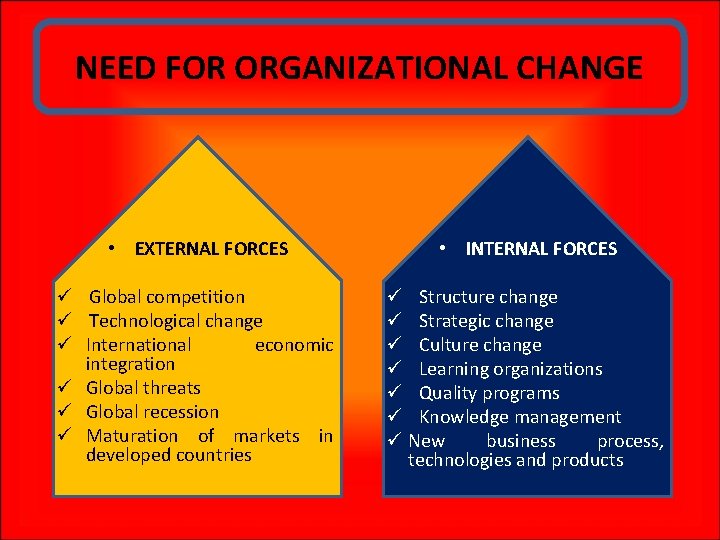 NEED FOR ORGANIZATIONAL CHANGE

• EXTERNAL FORCES

✓ Global competition
✓ Technological change
✓ International economic integration
✓ Global threats
✓ Global recession
✓ Maturation of markets in developed countries

• INTERNAL FORCES

✓ Structure change
✓ Strategic change
✓ Culture change
✓ Learning organizations
✓ Quality programs
✓ Knowledge management
✓ New business process, technologies and products